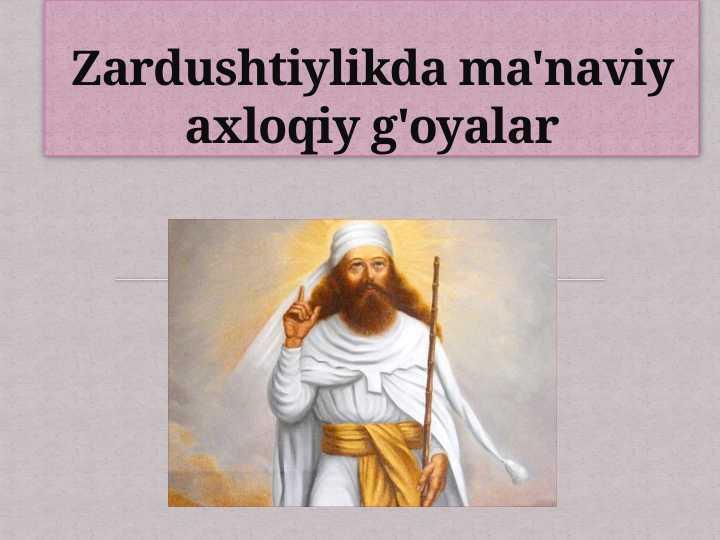 Zardushtiylikda ma'naviy axloqiy g'oyalar